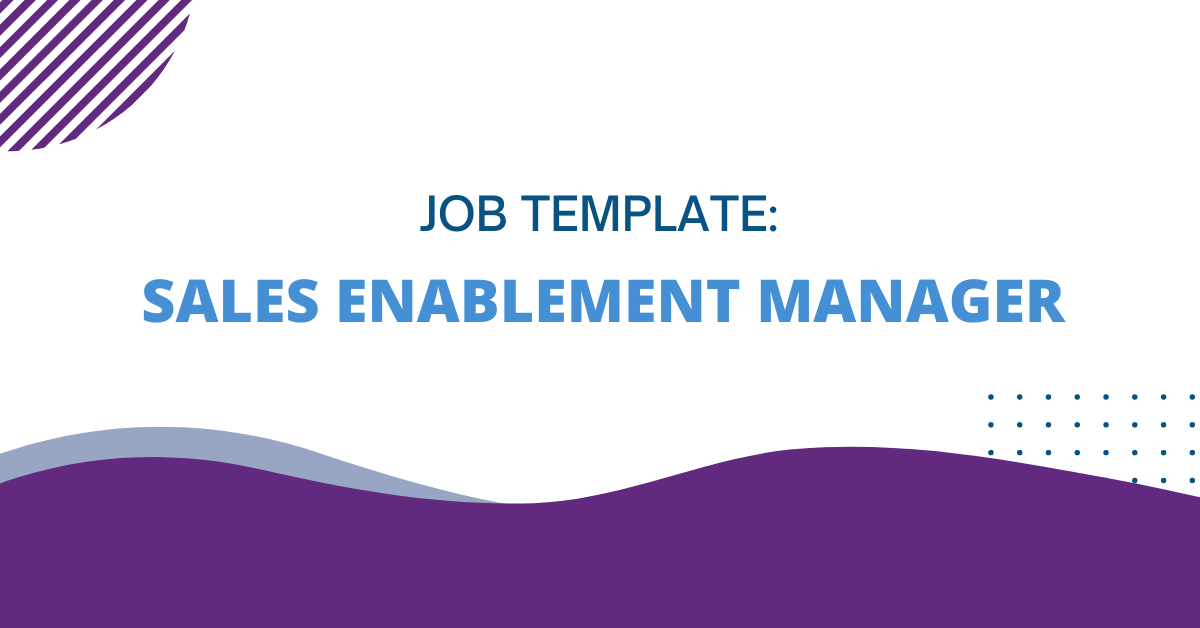 JOB TEMPLATE:

SALES ENABLEMENT MANAGER